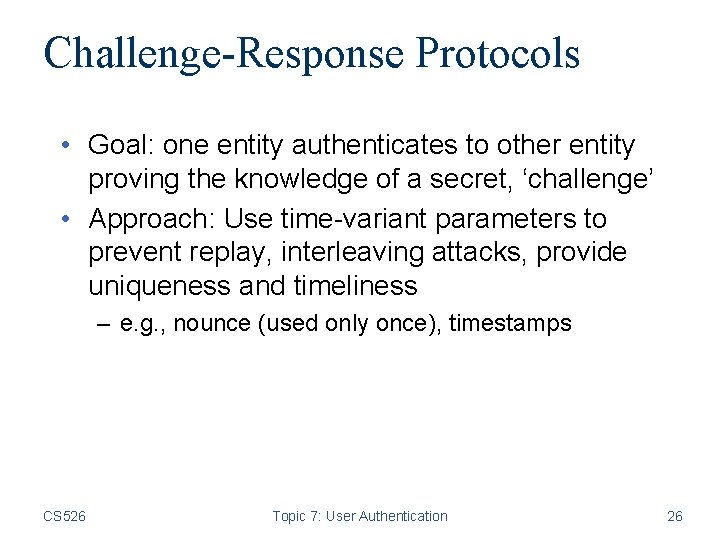 Challenge-Response Protocols

• Goal: one entity authenticates to other entity proving the knowledge of a secret, ‘challenge’
• Approach: Use time-variant parameters to prevent replay, interleaving attacks, provide uniqueness and timeliness
– e.g., nounce (used only once), timestamps

CS526

Topic 7: User Authentication

26